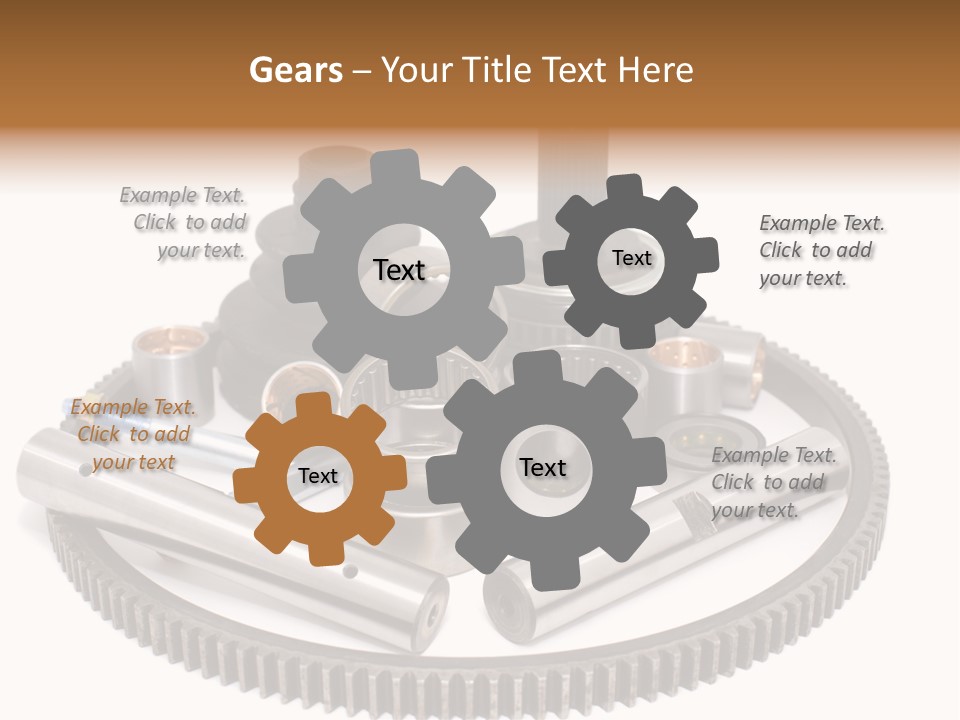 Gears – Your Title Text Here

Example Text. Click to add your text.

Text

Text

Example Text. Click to add your text.

Example Text. Click to add your text

Text

Text

Example Text. Click to add your text.